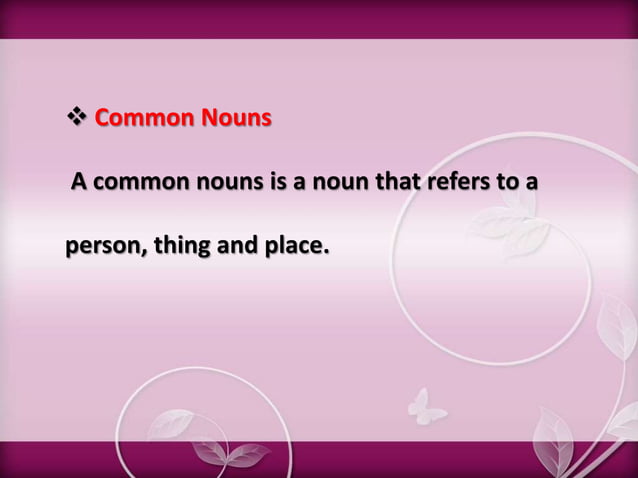 ❖ Common Nouns

A common nouns is a noun that refers to a person, thing and place.